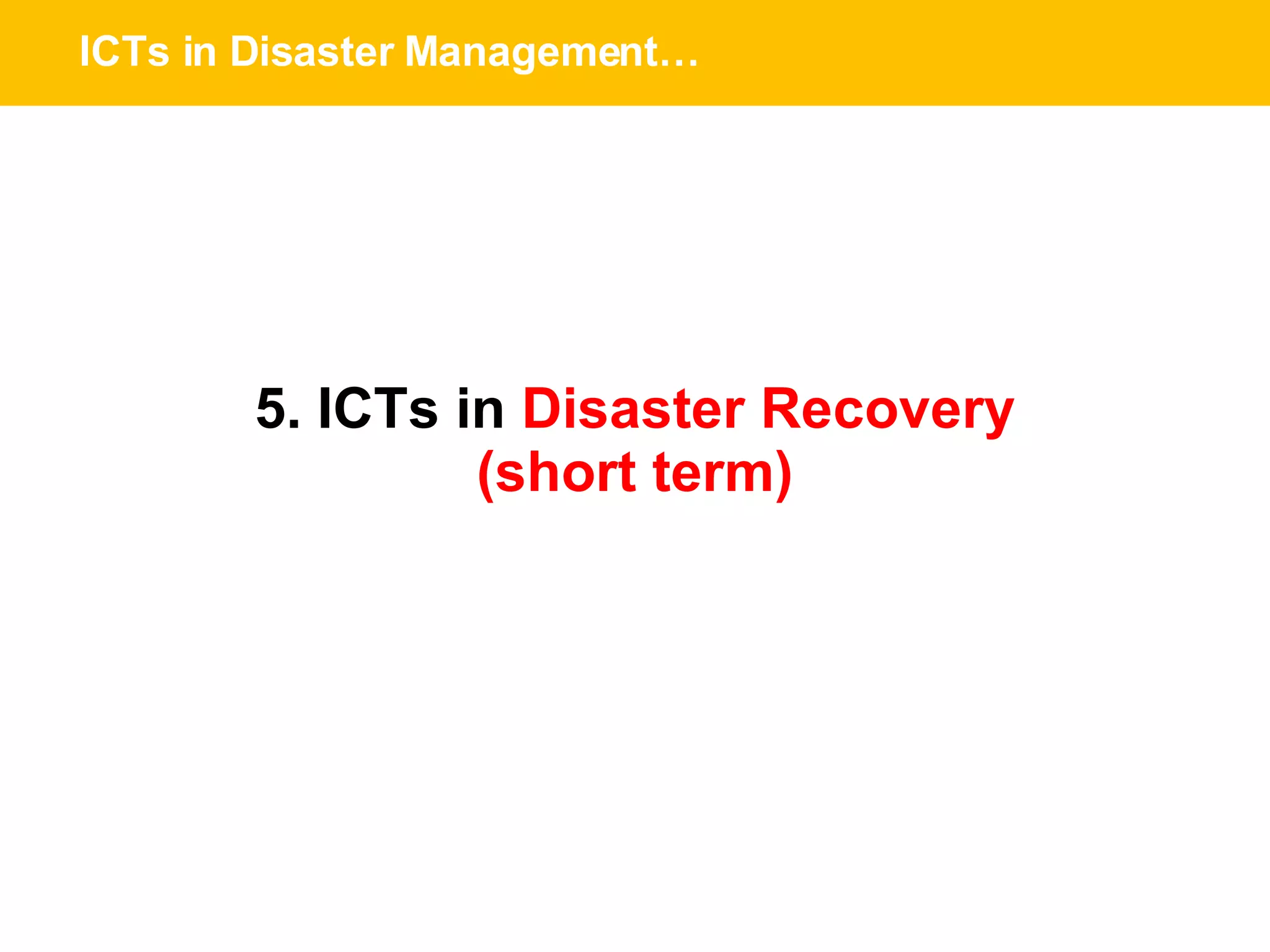 ICTs in Disaster Management…

5. ICTs in Disaster Recovery (short term)